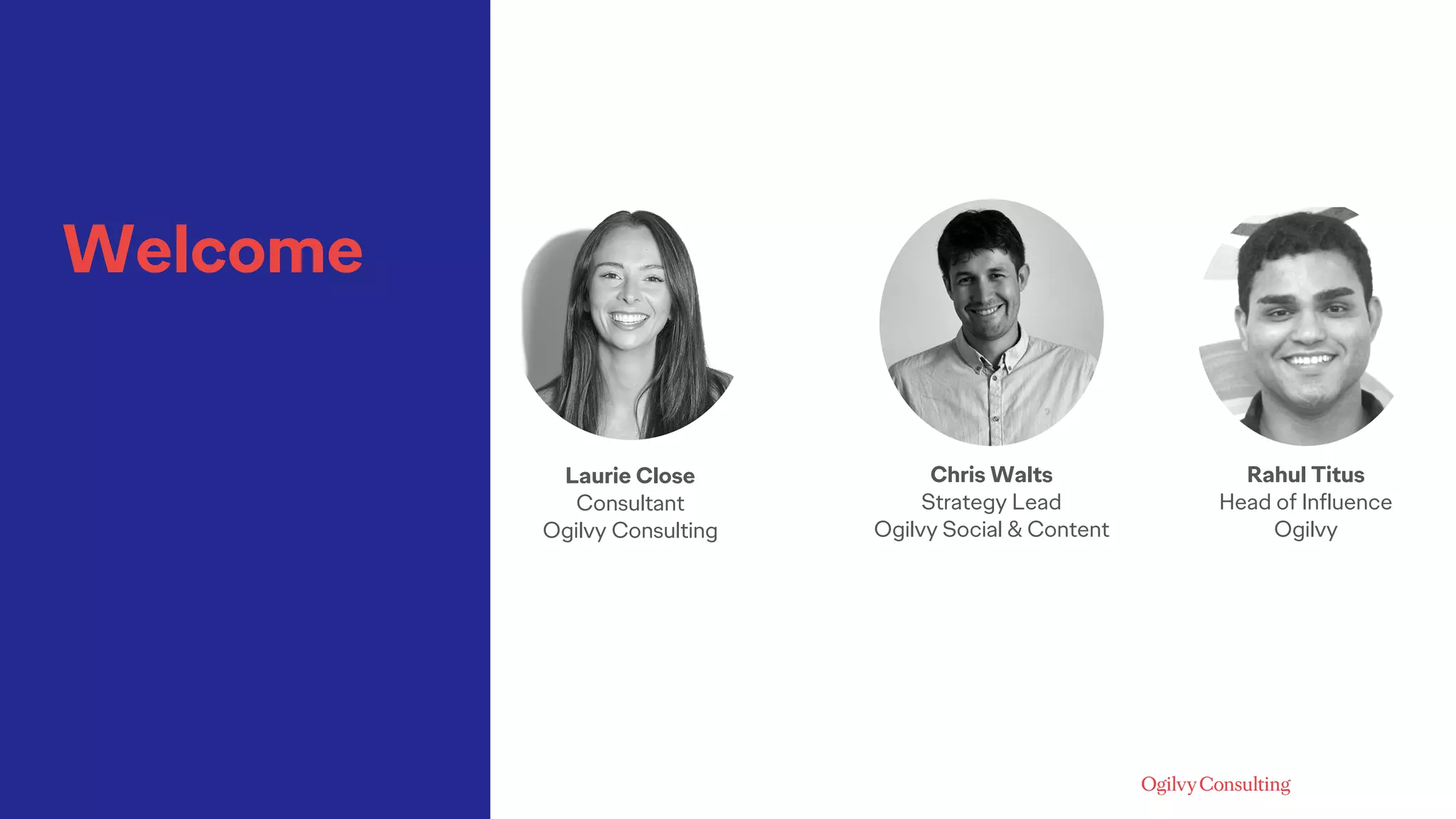 Welcome

Laurie Close
Consultant
Ogilvy Consulting

Chris Walts
Strategy Lead
Ogilvy Social & Content

Rahul Titus
Head of Influence
Ogilvy

Ogilvy Consulting